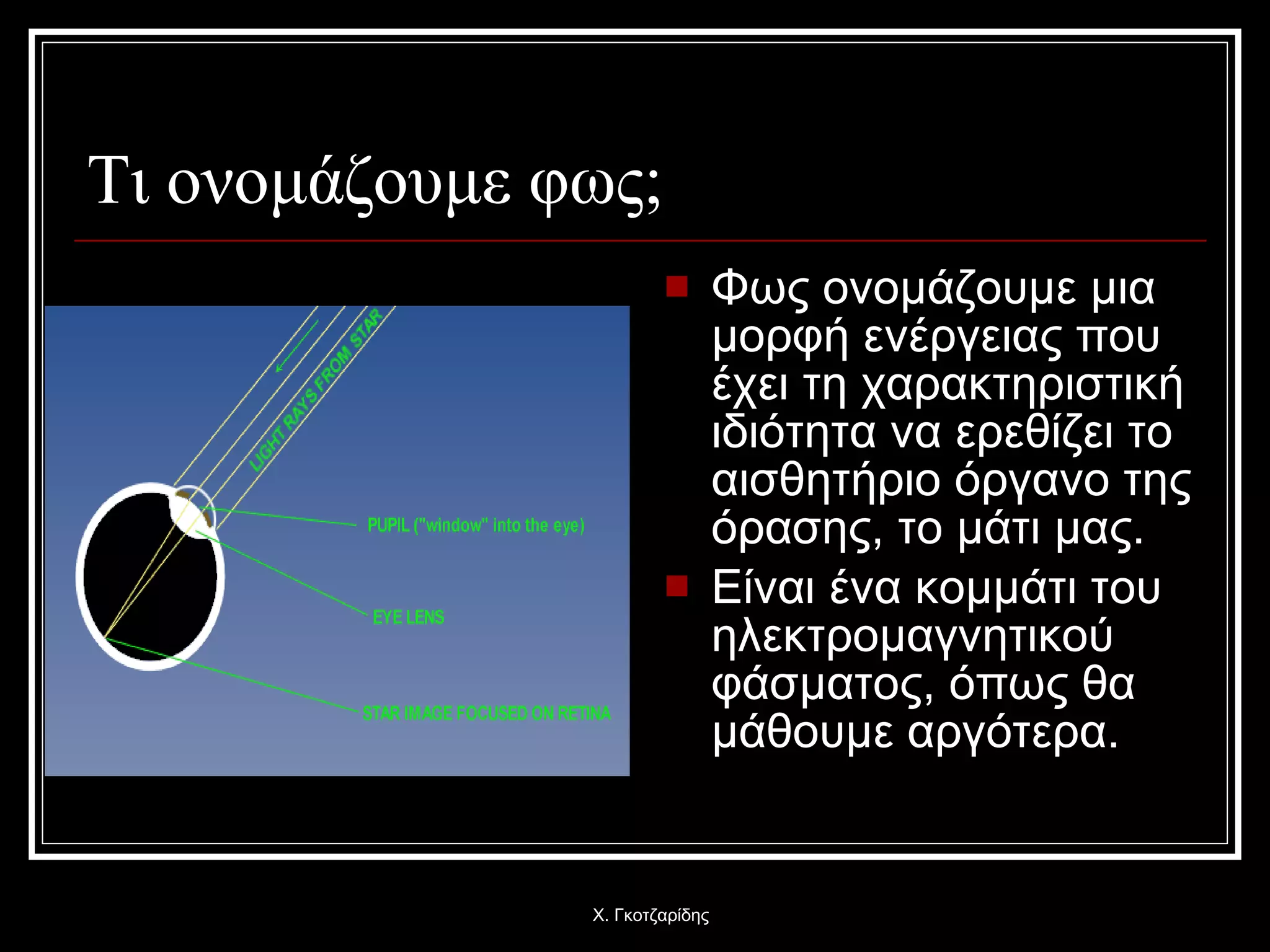 Τι ονομάζουμε φως;

LIGHT RAYS FROM STAR

PUPIL ("window" into the eye)

EYE LENS

STAR IMAGE FOCUSED ON RETINA

Φως ονομάζουμε μια μορφή ενέργειας που έχει τη χαρακτηριστική ιδιότητα να ερεθίζει το αισθητήριο όργανο της όρασης, το μάτι μας.

Είναι ένα κομμάτι του ηλεκτρομαγνητικού φάσματος, όπως θα μάθουμε αργότερα.

Χ. Γκοτζαρίδης